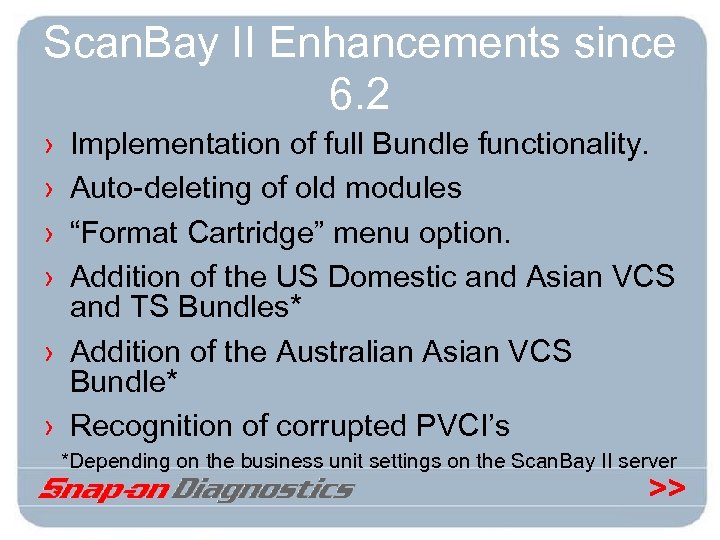 ScanBay II Enhancements since 6.2

› Implementation of full Bundle functionality.

› Auto-deleting of old modules

› “Format Cartridge” menu option.

› Addition of the US Domestic and Asian VCS and TS Bundles*

› Addition of the Australian Asian VCS Bundle*

› Recognition of corrupted PVCI’s

*Depending on the business unit settings on the ScanBay II server

Snap-on Diagnostics

>>